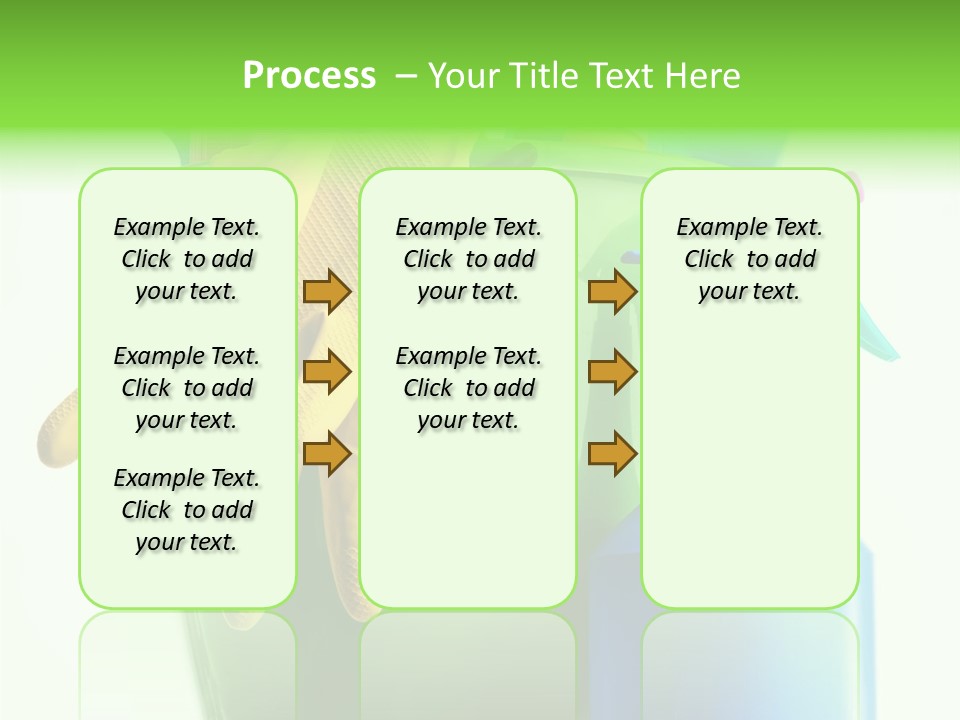 Process – Your Title Text Here

Example Text. Click to add your text.

Example Text. Click to add your text.

Example Text. Click to add your text.

Example Text. Click to add your text.

Example Text. Click to add your text.

Example Text. Click to add your text.